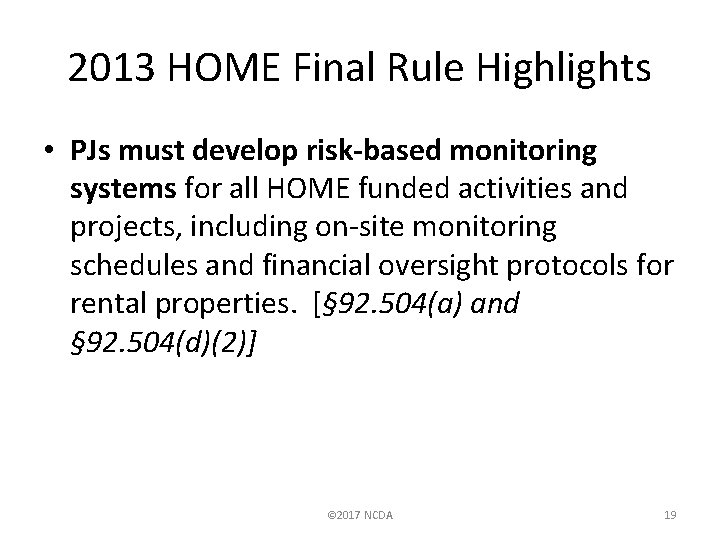 2013 HOME Final Rule Highlights

• PJs must develop risk-based monitoring systems for all HOME funded activities and projects, including on-site monitoring schedules and financial oversight protocols for rental properties. [§92.504(a) and §92.504(d)(2)]

©2017 NCDA

19